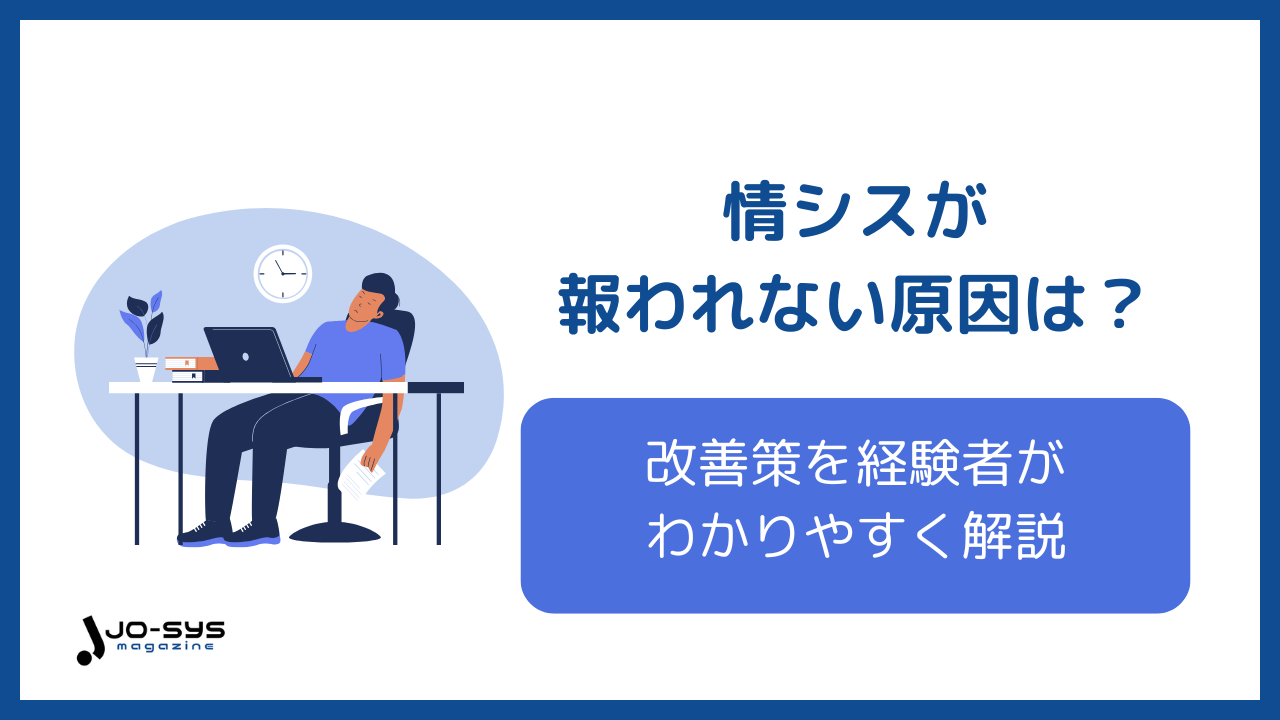 情シスが
報われない原因は？

改善策を経験者が
わかりやすく解説

JO-SYS
magazine